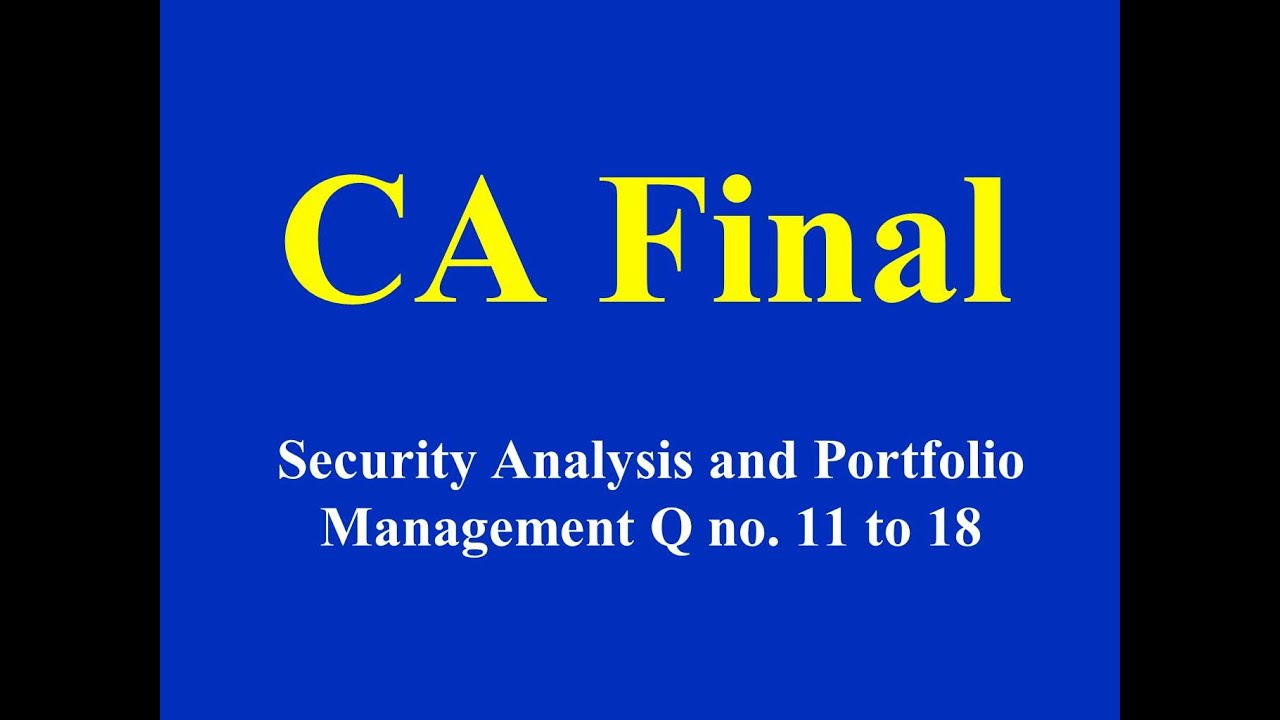 CA Final

Security Analysis and Portfolio Management Q no. 11 to 18